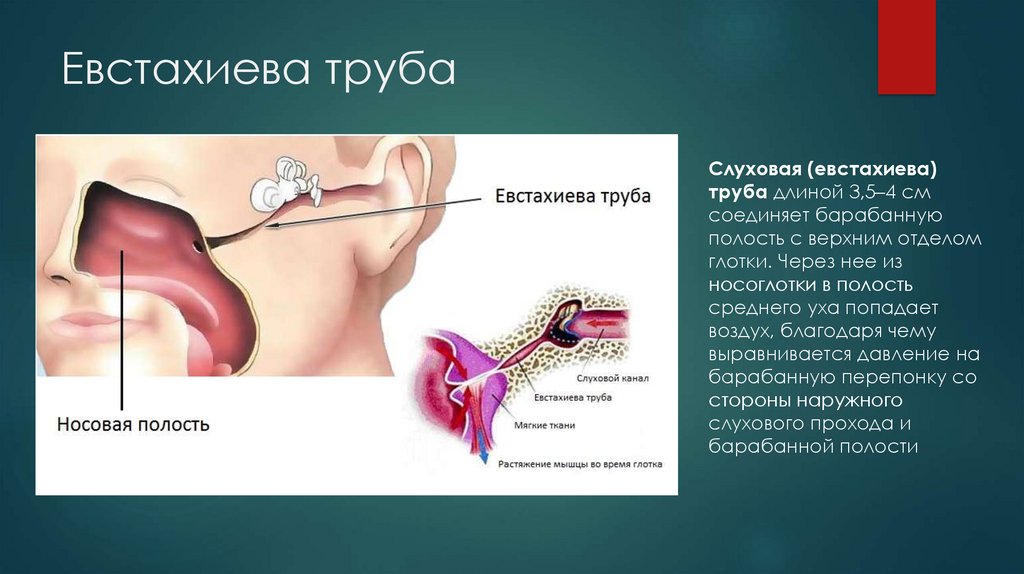 Евстахиева труба

Евстахиева труба

Носовая полость

Слуховой канал

Евстахиева труба

Мягкие ткани

Растяжение мышцы во время глотка

Слуховая (евстахиева) труба длиной 3,5–4 см соединяет барабанную полость с верхним отделом глотки. Через нее из носоглотки в полость среднего уха попадает воздух, благодаря чему выравнивается давление на барабанную перепонку со стороны наружного слухового прохода и барабанной полости